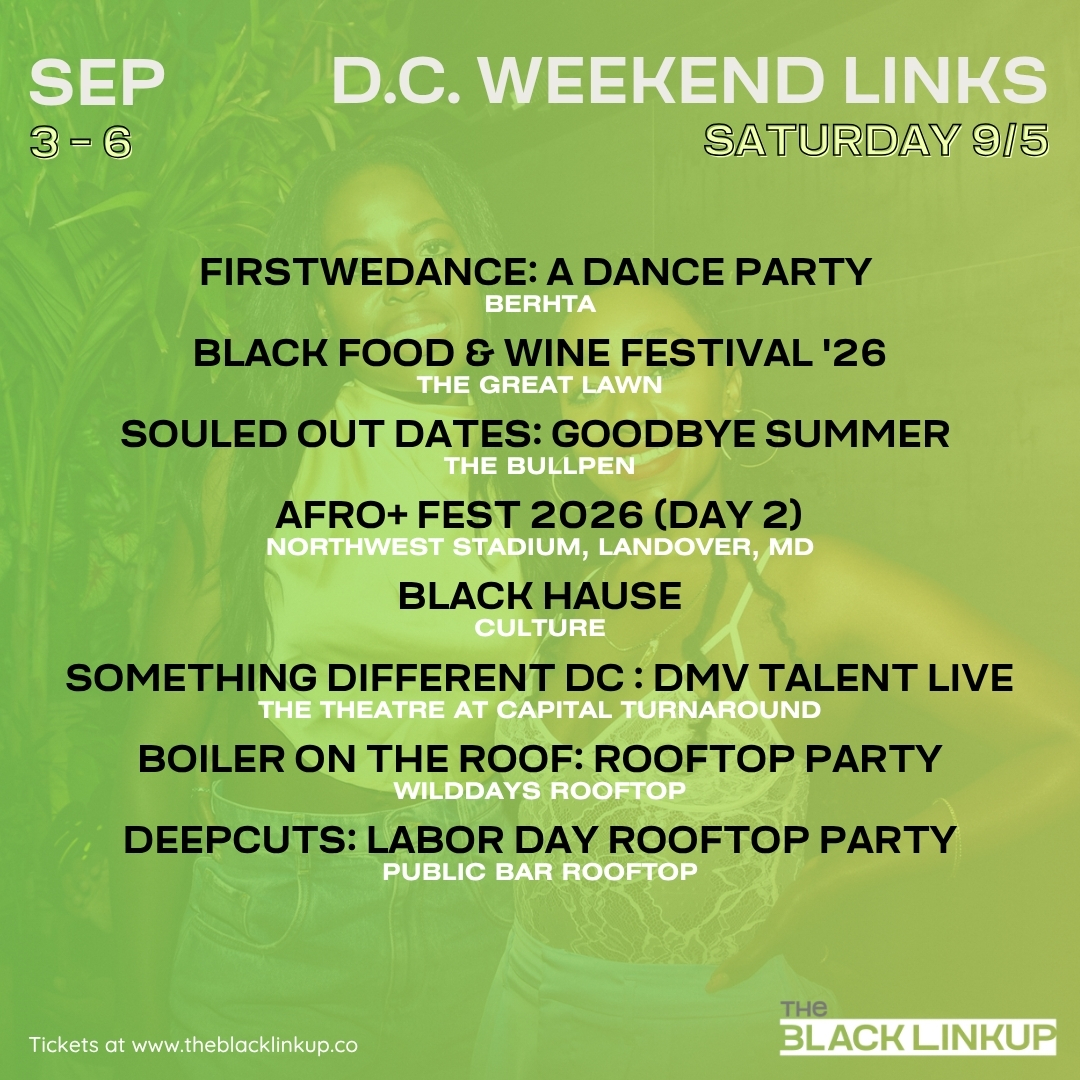 SEP
3 - 6

D.C. WEEKEND LINKS
SATURDAY 9/5

FIRSTWEDANCE: A DANCE PARTY
BERHTA

BLACK FOOD & WINE FESTIVAL '26
THE GREAT LAWN

SOULED OUT DATES: GOODBYE SUMMER
THE BULLPEN

AFRO+ FEST 2026 (DAY 2)
NORTHWEST STADIUM, LANDOVER, MD

BLACK HAUSE
CULTURE

SOMETHING DIFFERENT DC : DMV TALENT LIVE
THE THEATRE AT CAPITAL TURNAROUND

BOILER ON THE ROOF: ROOFTOP PARTY
WILDDAYS ROOFTOP

DEEPCUTS: LABOR DAY ROOFTOP PARTY
PUBLIC BAR ROOFTOP

Tickets at www.theblacklinkup.co

THE
BLACK LINKUP